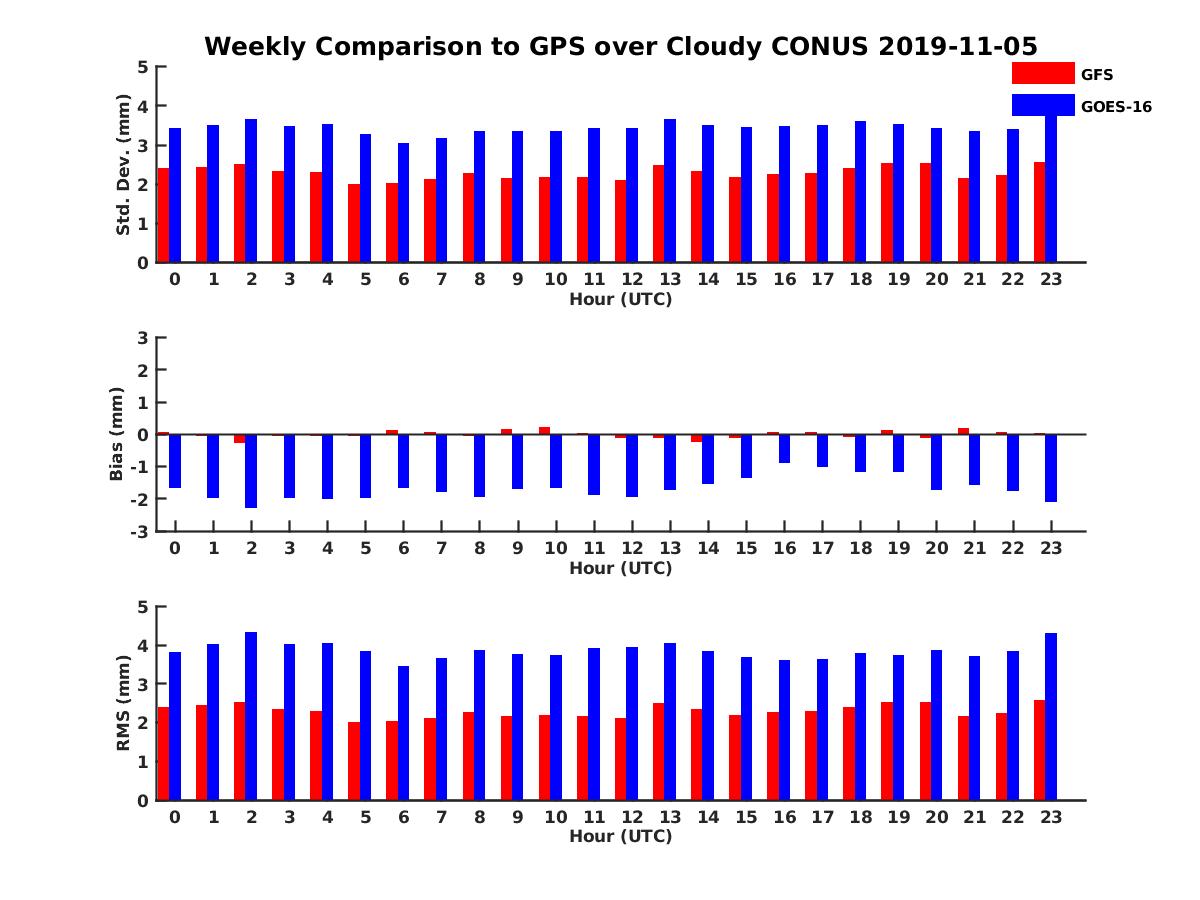 Weekly Comparison to GPS over Cloudy CONUS 2019-11-05

GFS
GOES-16

Std. Dev. (mm)
5
4
3
2
1
0
0 1 2 3 4 5 6 7 8 9 10 11 12 13 14 15 16 17 18 19 20 21 22 23
Hour (UTC)

Bias (mm)
3
2
1
0
-1
-2
-3
0 1 2 3 4 5 6 7 8 9 10 11 12 13 14 15 16 17 18 19 20 21 22 23
Hour (UTC)

RMS (mm)
5
4
3
2
1
0
0 1 2 3 4 5 6 7 8 9 10 11 12 13 14 15 16 17 18 19 20 21 22 23
Hour (UTC)